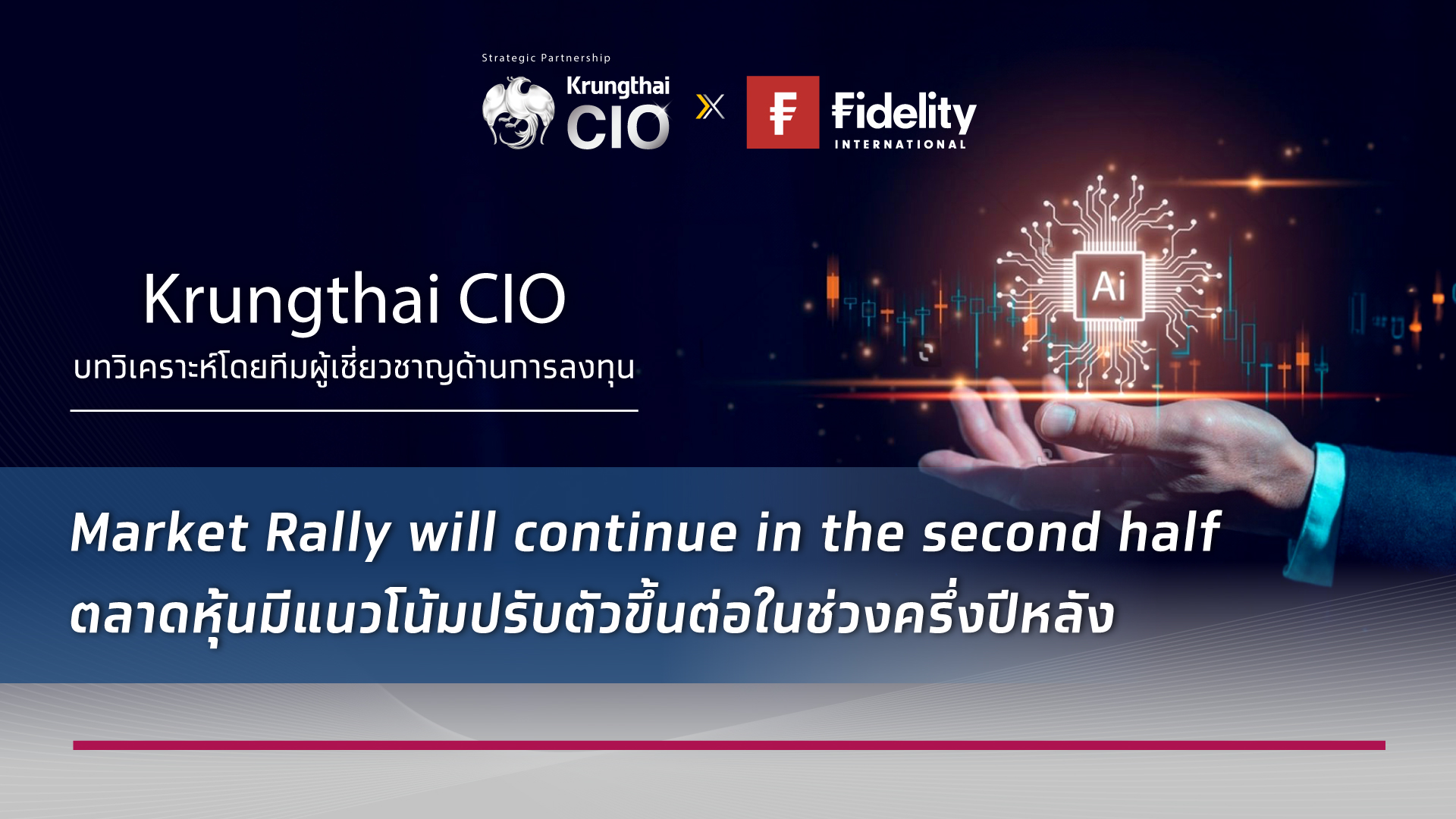 Strategic Partnership

Krungthai CIO X Fidelity INTERNATIONAL

Ai

Krungthai CIO

บทวิเคราะห์โดยทีมผู้เชี่ยวชาญด้านการลงทุน

Market Rally will continue in the second half

ตลาดหุ้นมีแนวโน้มปรับตัวขึ้นต่อในช่วงครึ่งปีหลัง